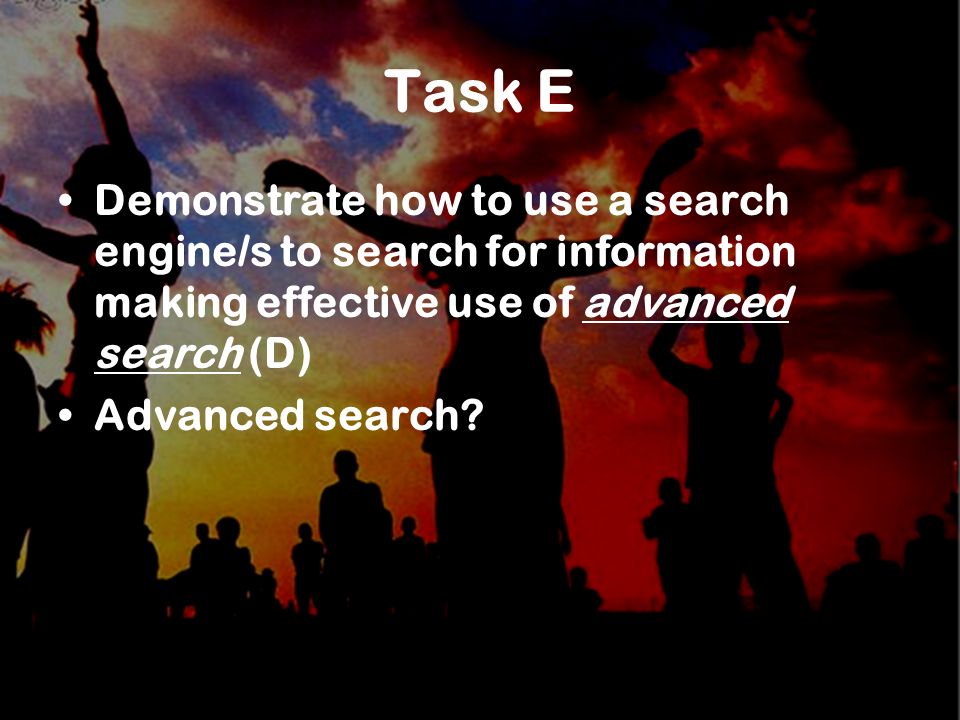 Task E

• Demonstrate how to use a search engine/s to search for information making effective use of advanced search (D)
• Advanced search?